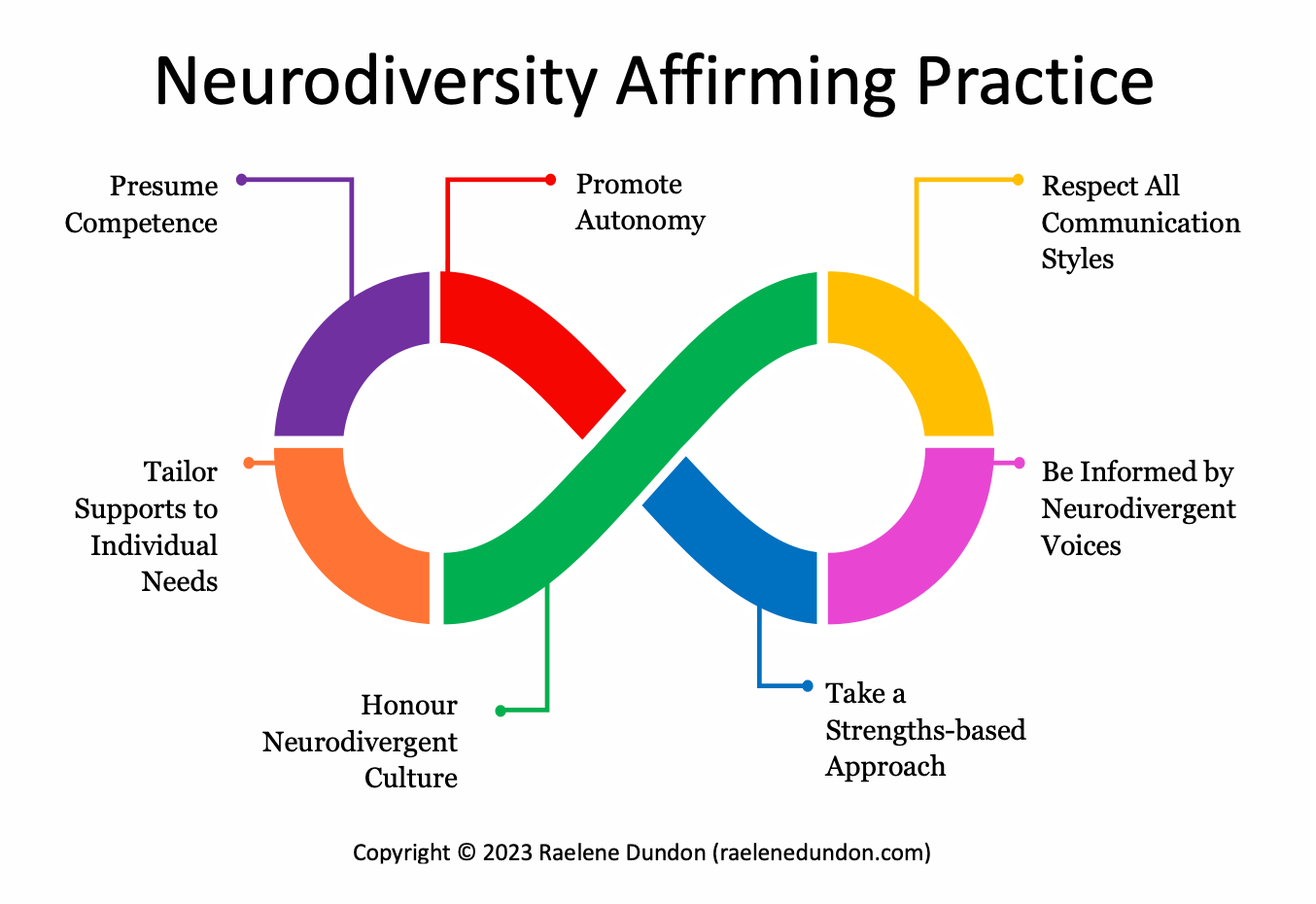 Neurodiversity Affirming Practice

Presume Competence

Promote Autonomy

Respect All Communication Styles

Tailor Supports to Individual Needs

Be Informed by Neurodivergent Voices

Honour Neurodivergent Culture

Take a Strengths-based Approach

Copyright © 2023 Raelene Dundon (raelenedundon.com)